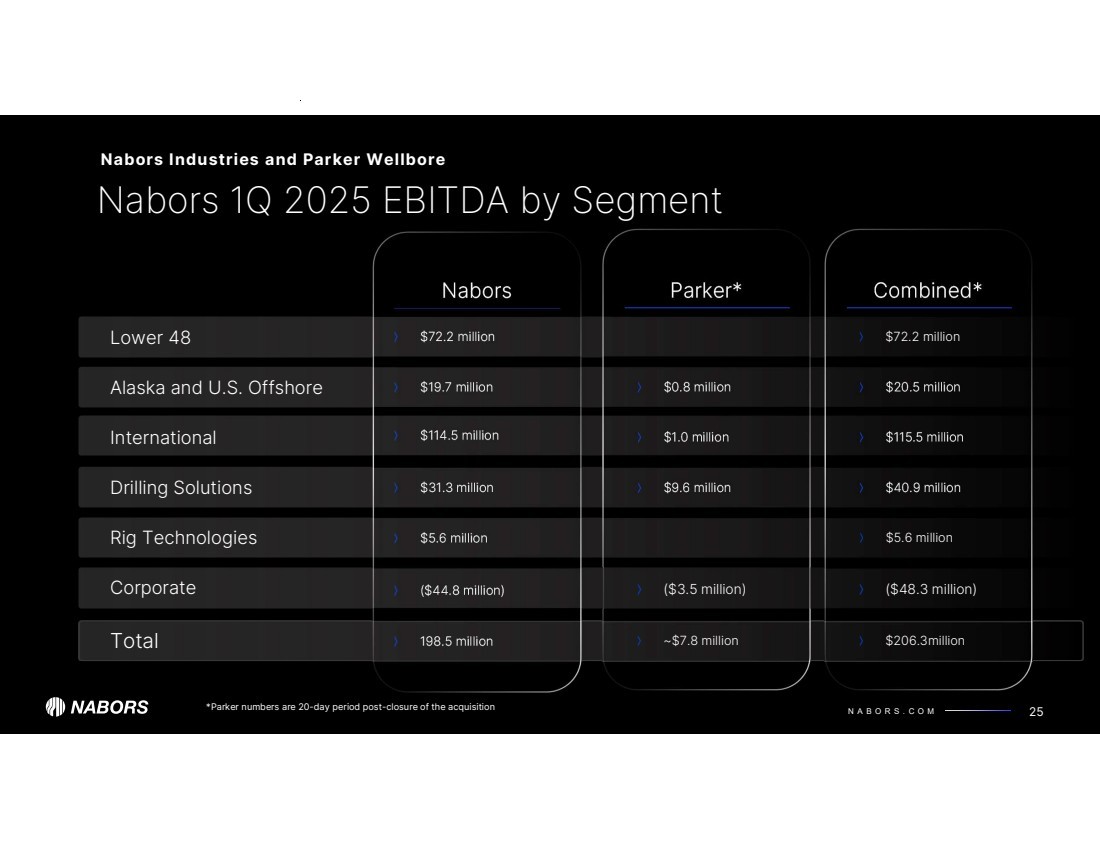 Nabors Industries and Parker Wellbore

Nabors 1Q 2025 EBITDA by Segment

| | Nabors | Parker* | Combined* |
|---|---|---|---|
| Lower 48 | $72.2 million | | $72.2 million |
| Alaska and U.S. Offshore | $19.7 million | $0.8 million | $20.5 million |
| International | $114.5 million | $1.0 million | $115.5 million |
| Drilling Solutions | $31.3 million | $9.6 million | $40.9 million |
| Rig Technologies | $5.6 million | | $5.6 million |
| Corporate | ($44.8 million) | ($3.5 million) | ($48.3 million) |
| Total | 198.5 million | ~$7.8 million | $206.3million |

NABORS

*Parker numbers are 20-day period post-closure of the acquisition

NABORS.COM

25